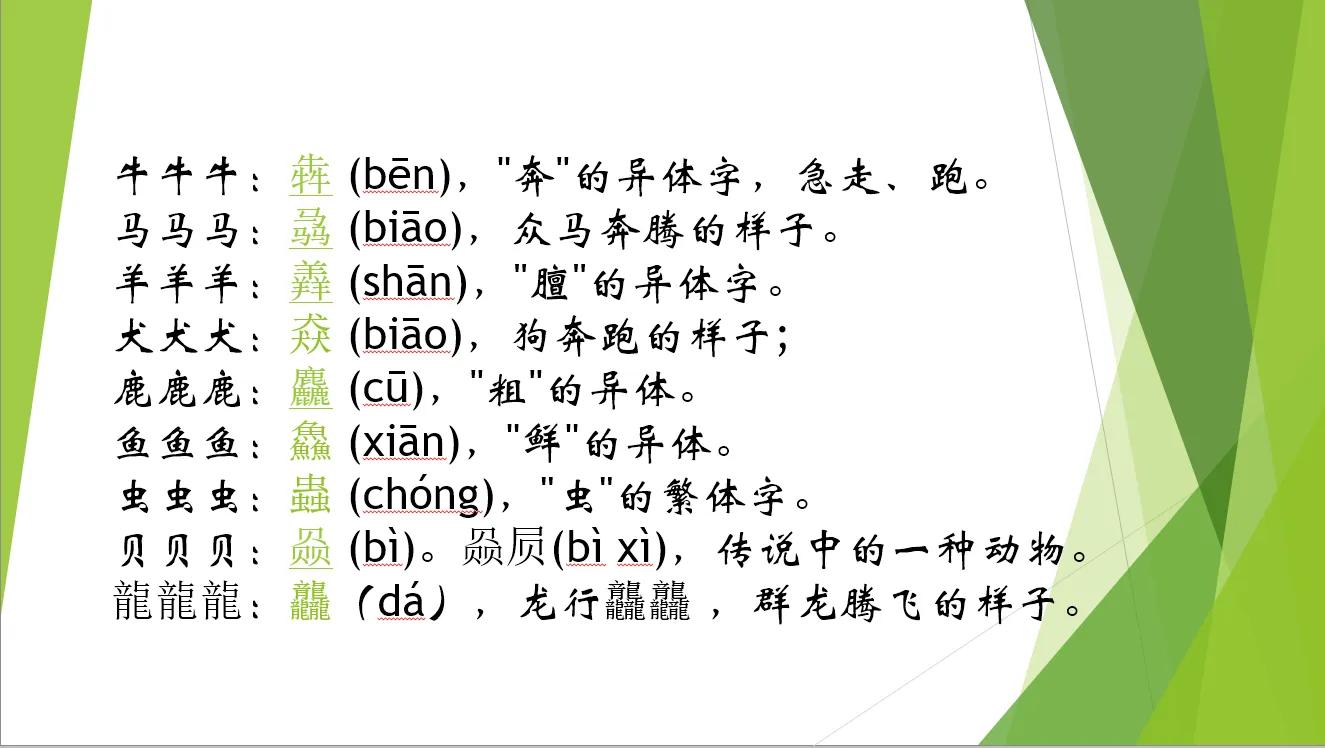 牛牛牛：犇 (bēn)，"奔"的异体字，急走、跑。
马马马：骉 (biāo)，众马奔腾的样子。
羊羊羊：羴 (shān)，"膻"的异体字。
犬犬犬：猋 (biāo)，狗奔跑的样子；
鹿鹿鹿：麤 (cū)，"粗"的异体。
鱼鱼鱼：鱻 (xiān)，"鲜"的异体。
虫虫虫：蟲 (chóng)，"虫"的繁体字。
贝贝贝：赑 (bì)。赑屃(bì xì)，传说中的一种动物。
龍龍龍：龘（dá），龙行龘龘，群龙腾飞的样子。